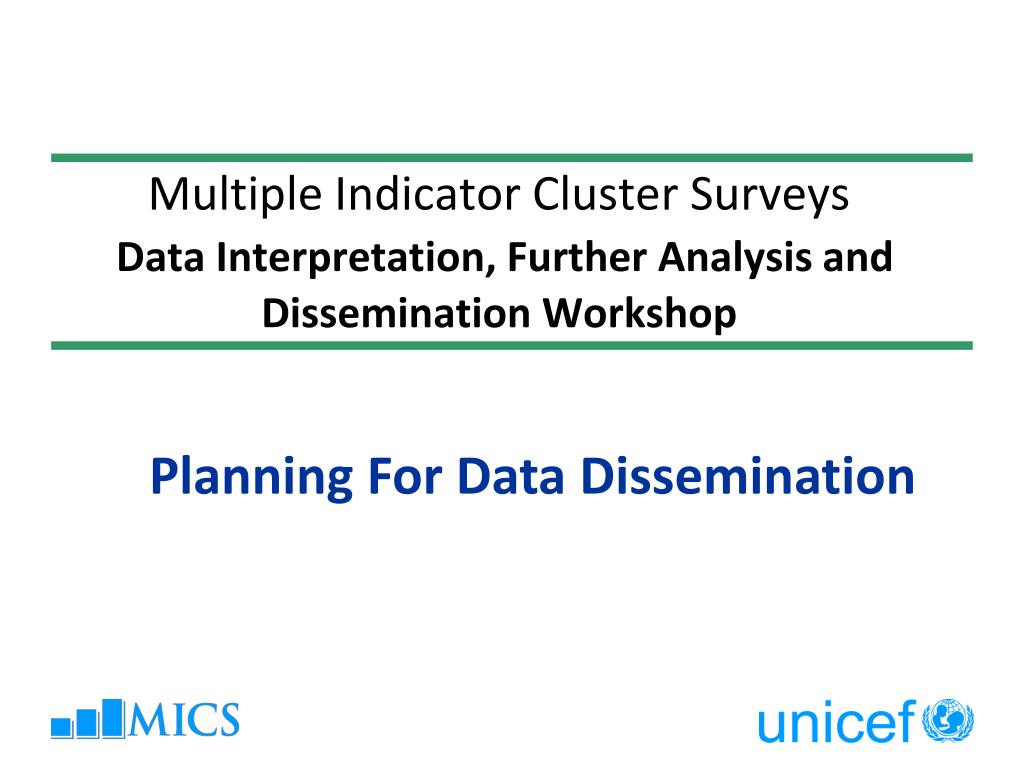 Multiple Indicator Cluster Surveys
Data Interpretation, Further Analysis and Dissemination Workshop

Planning For Data Dissemination

MICS

unicef